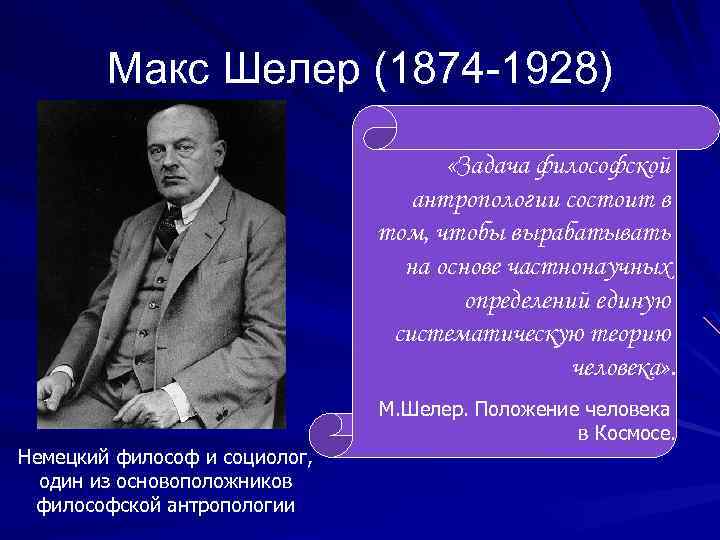 Макс Шелер (1874-1928)

«Задача философской антропологии состоит в том, чтобы вырабатывать на основе частнонаучных определений единую систематическую теорию человека».

М.Шелер. Положение человека в Космосе.

Немецкий философ и социолог, один из основоположников философской антропологии